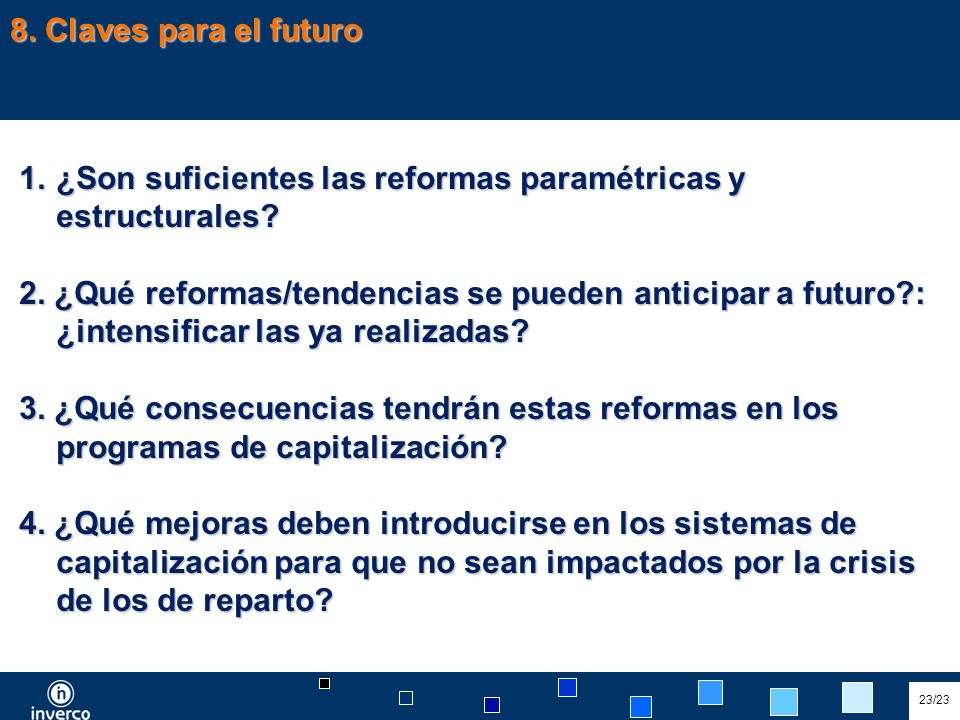 8. Claves para el futuro

1. ¿Son suficientes las reformas paramétricas y estructurales?

2. ¿Qué reformas/tendencias se pueden anticipar a futuro?: ¿intensificar las ya realizadas?

3. ¿Qué consecuencias tendrán estas reformas en los programas de capitalización?

4. ¿Qué mejoras deben introducirse en los sistemas de capitalización para que no sean impactados por la crisis de los de reparto?

inverco

23/23